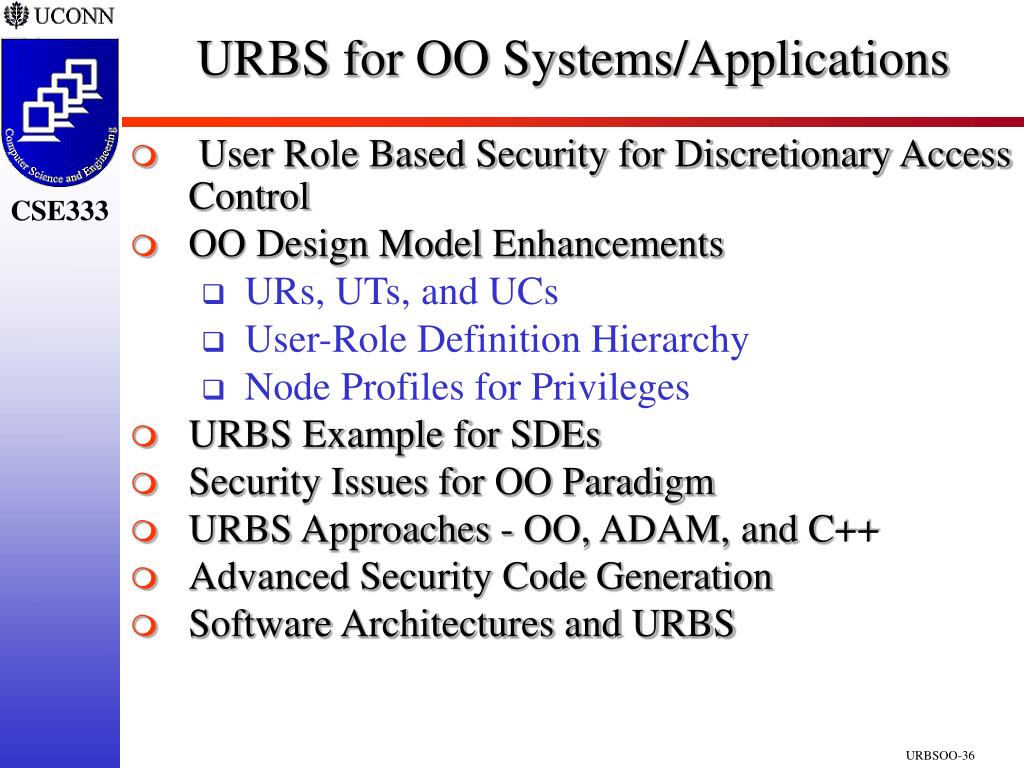 UCONN

Computer Science and Engineering

CSE333

URBS for OO Systems/Applications

User Role Based Security for Discretionary Access Control

OO Design Model Enhancements

URs, UTs, and UCs

User-Role Definition Hierarchy

Node Profiles for Privileges

URBS Example for SDEs

Security Issues for OO Paradigm

URBS Approaches - OO, ADAM, and C++

Advanced Security Code Generation

Software Architectures and URBS

URBSOO-36